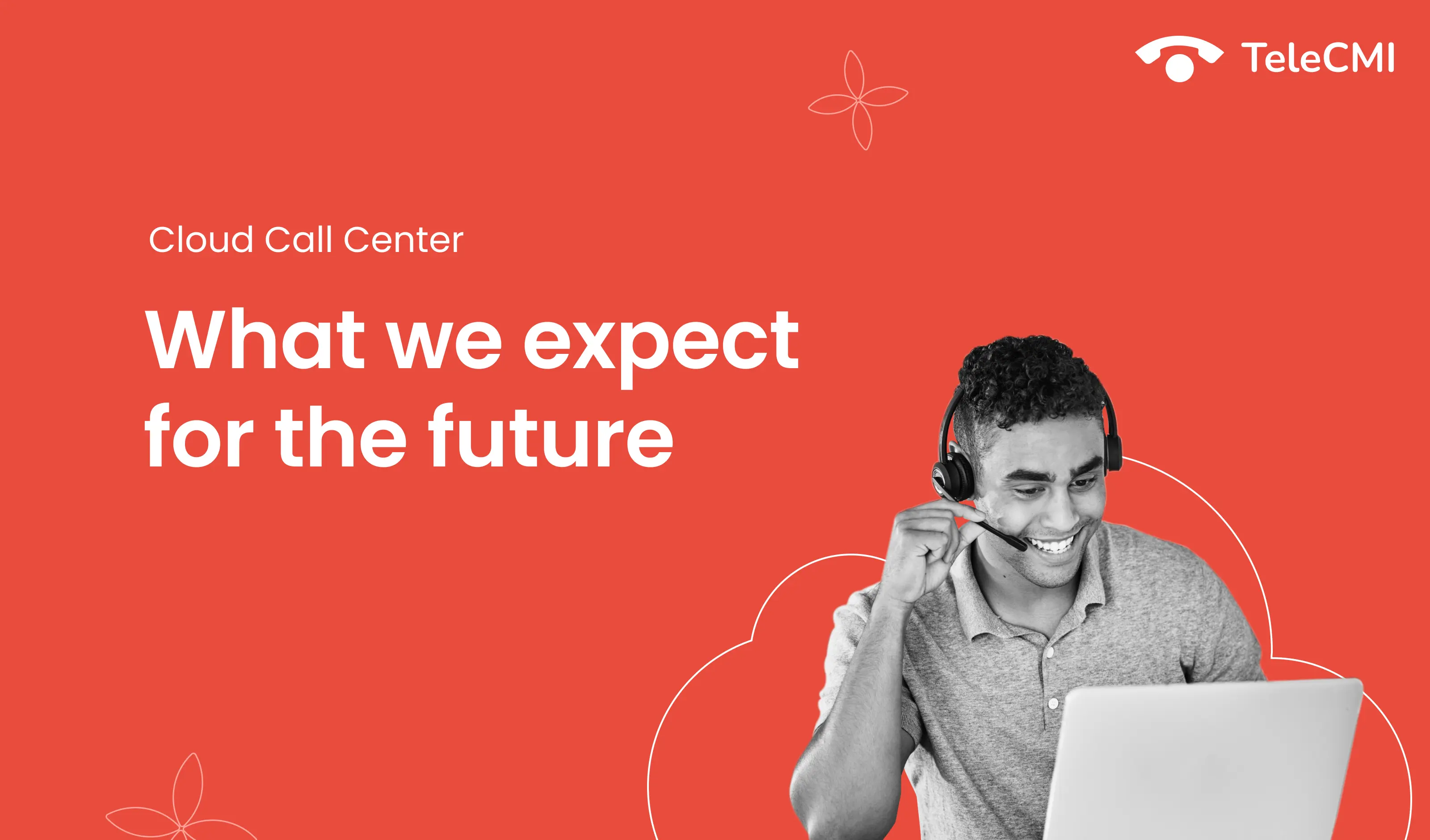 TeleCMI

Cloud Call Center

What we expect for the future